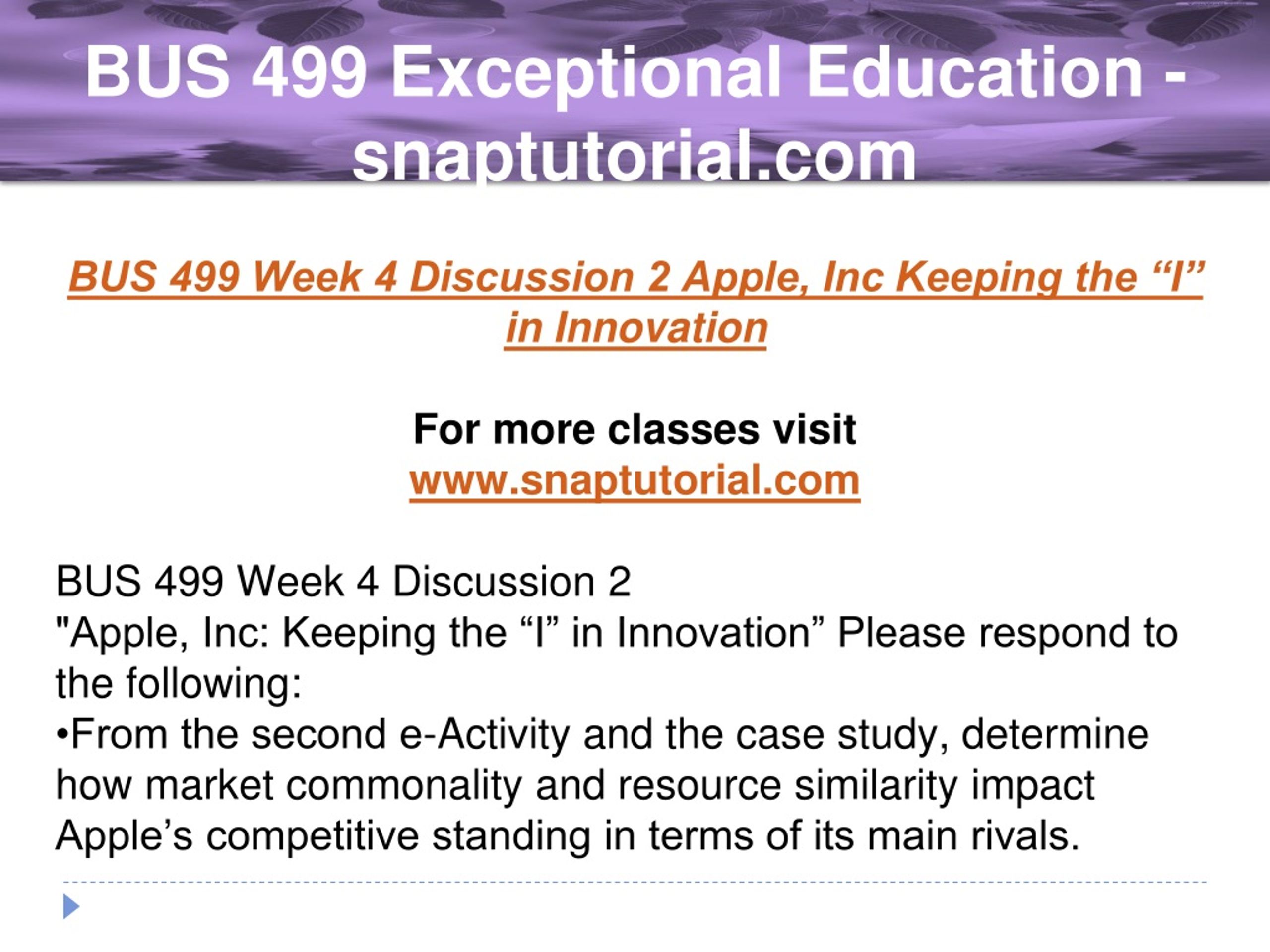 BUS 499 Exceptional Education - snaptutorial.com

BUS 499 Week 4 Discussion 2 Apple, Inc Keeping the “I” in Innovation

For more classes visit
www.snaptutorial.com

BUS 499 Week 4 Discussion 2
"Apple, Inc: Keeping the “I” in Innovation” Please respond to the following:
•From the second e-Activity and the case study, determine how market commonality and resource similarity impact Apple’s competitive standing in terms of its main rivals.